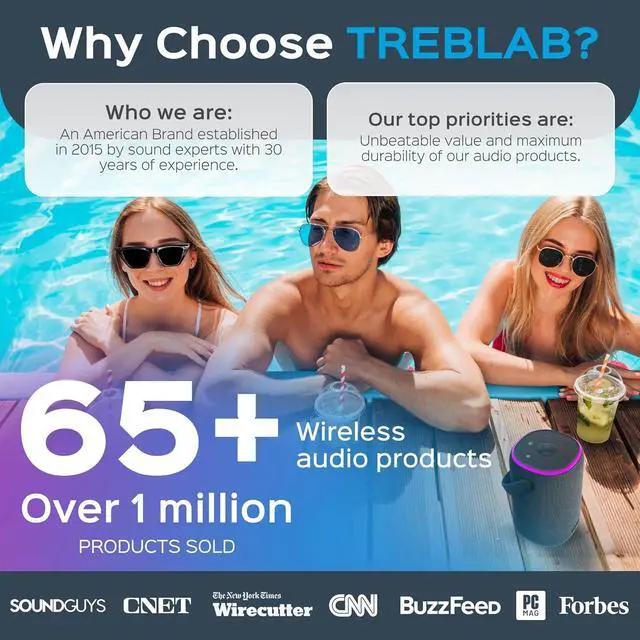 Why Choose TREBLAB?

Who we are:
An American Brand established in 2015 by sound experts with 30 years of experience.

Our top priorities are:
Unbeatable value and maximum durability of our audio products.

65+

Wireless audio products

Over 1 million

PRODUCTS SOLD

SOUNDGUYS CNET The New York Times Wirecutter CNN BuzzFeed PC MAG Forbes